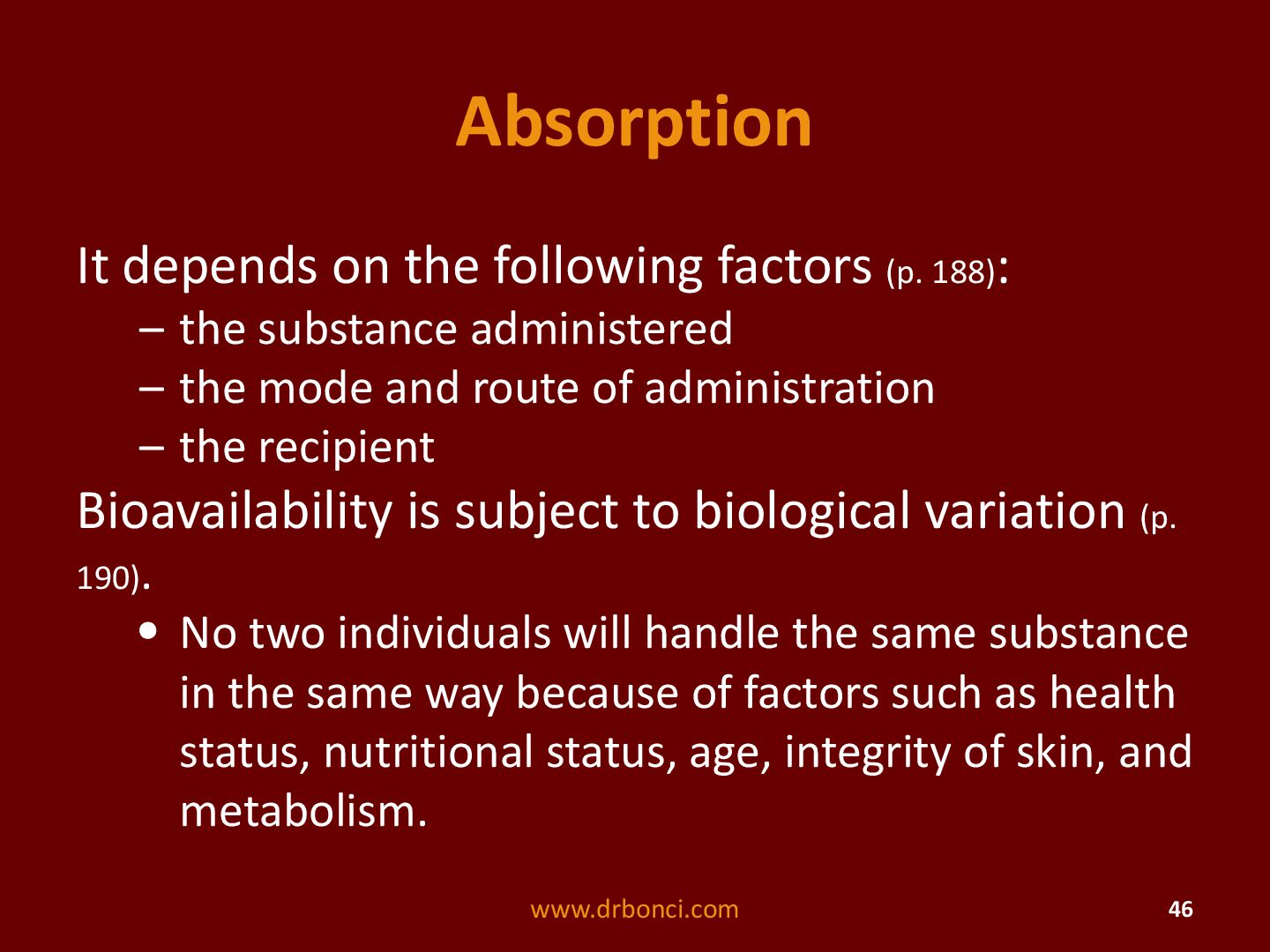 Absorption

It depends on the following factors (p. 188):

– the substance administered
– the mode and route of administration
– the recipient

Bioavailability is subject to biological variation (p. 190).

• No two individuals will handle the same substance in the same way because of factors such as health status, nutritional status, age, integrity of skin, and metabolism.

www.drbonci.com

46